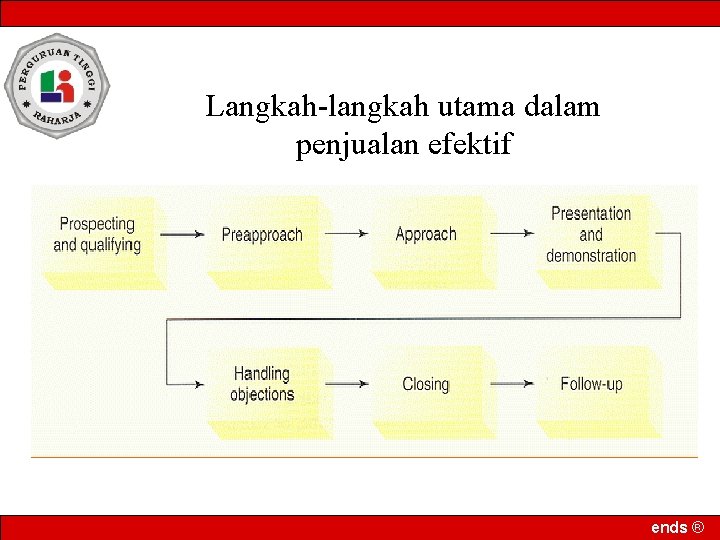 PERGURUAN TINGGI
RAHARJA

Langkah-langkah utama dalam penjualan efektif

Prospecting and qualifying

Preapproach

Approach

Presentation and demonstration

Handling objections

Closing

Follow-up

ends ®